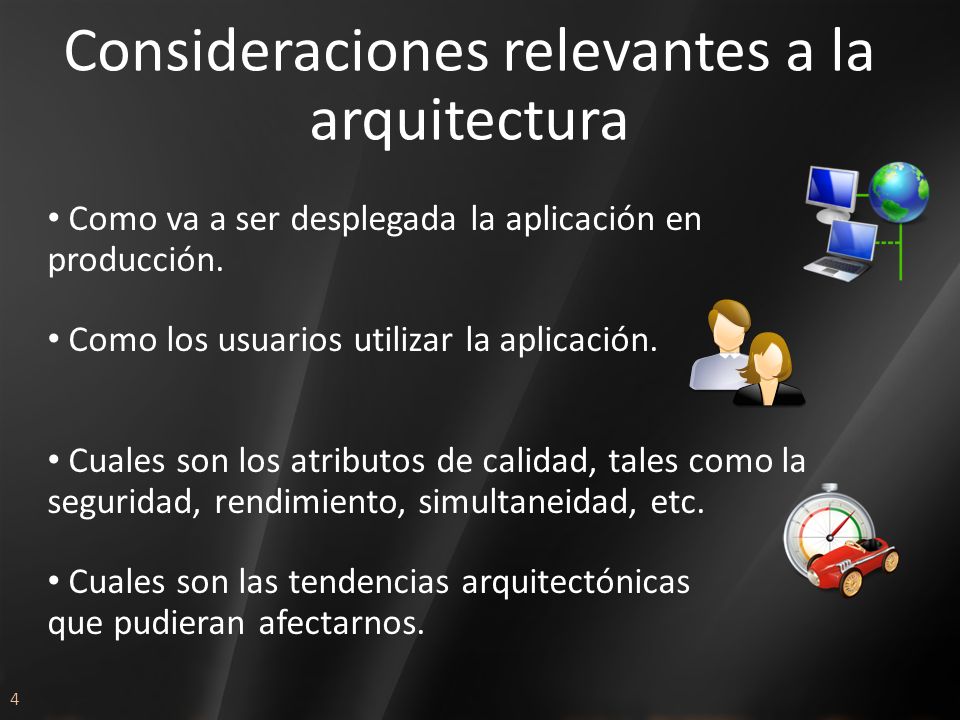 Consideraciones relevantes a la arquitectura

• Como va a ser desplegada la aplicación en producción.

• Como los usuarios utilizar la aplicación.

• Cuales son los atributos de calidad, tales como la seguridad, rendimiento, simultaneidad, etc.

• Cuales son las tendencias arquitectónicas que pudieran afectarnos.

4